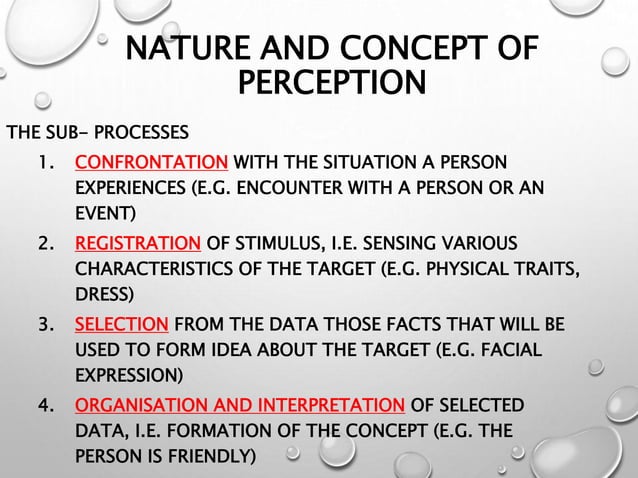 NATURE AND CONCEPT OF PERCEPTION

THE SUB– PROCESSES

1. CONFRONTATION WITH THE SITUATION A PERSON EXPERIENCES (E.G. ENCOUNTER WITH A PERSON OR AN EVENT)
2. REGISTRATION OF STIMULUS, I.E. SENSING VARIOUS CHARACTERISTICS OF THE TARGET (E.G. PHYSICAL TRAITS, DRESS)
3. SELECTION FROM THE DATA THOSE FACTS THAT WILL BE USED TO FORM IDEA ABOUT THE TARGET (E.G. FACIAL EXPRESSION)
4. ORGANISATION AND INTERPRETATION OF SELECTED DATA, I.E. FORMATION OF THE CONCEPT (E.G. THE PERSON IS FRIENDLY)